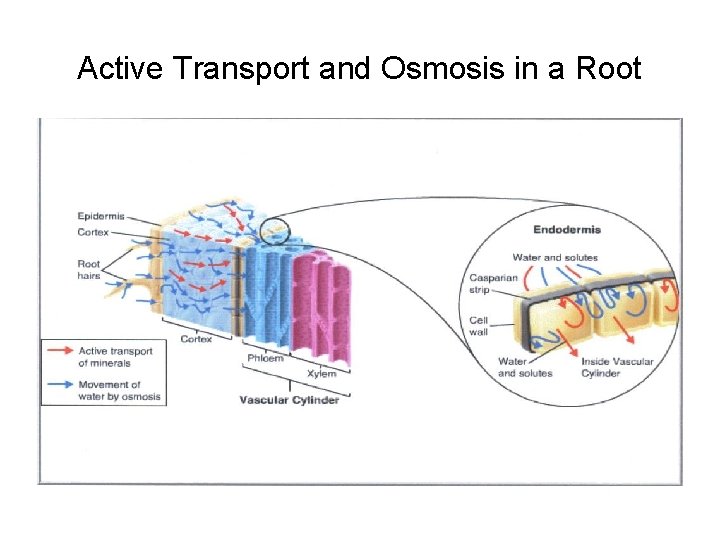 Active Transport and Osmosis in a Root

Epidermis
Cortex
Root hairs
Cortex
Phloem
Xylem
Vascular Cylinder
Active transport of minerals
Movement of water by osmosis

Endodermis
Water and solutes
Casparian strip
Cell wall
Water and solutes
Inside Vascular Cylinder